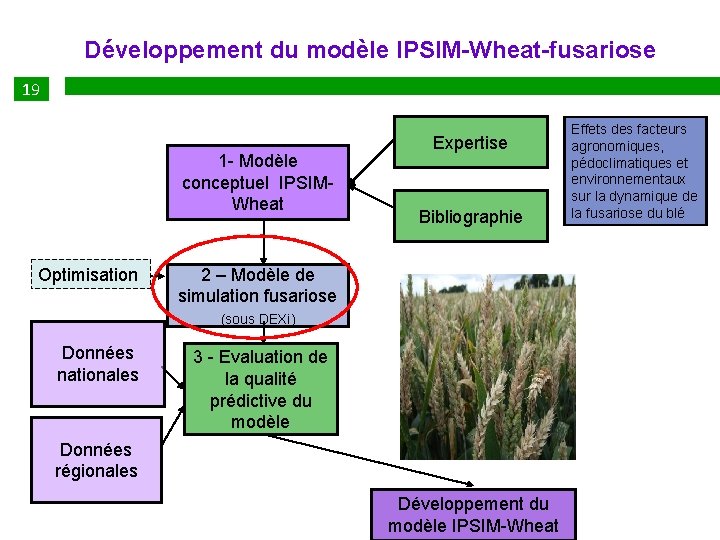 Développement du modèle IPSIM-Wheat-fusariose

19

1- Modèle conceptuel IPSIM-Wheat

Expertise

Bibliographie

Effets des facteurs agronomiques, pédoclimatiques et environnementaux sur la dynamique de la fusariose du blé

Optimisation

2 – Modèle de simulation fusariose
(sous DEXi)

Données nationales

Données régionales

3 - Evaluation de la qualité prédictive du modèle

Développement du modèle IPSIM-Wheat